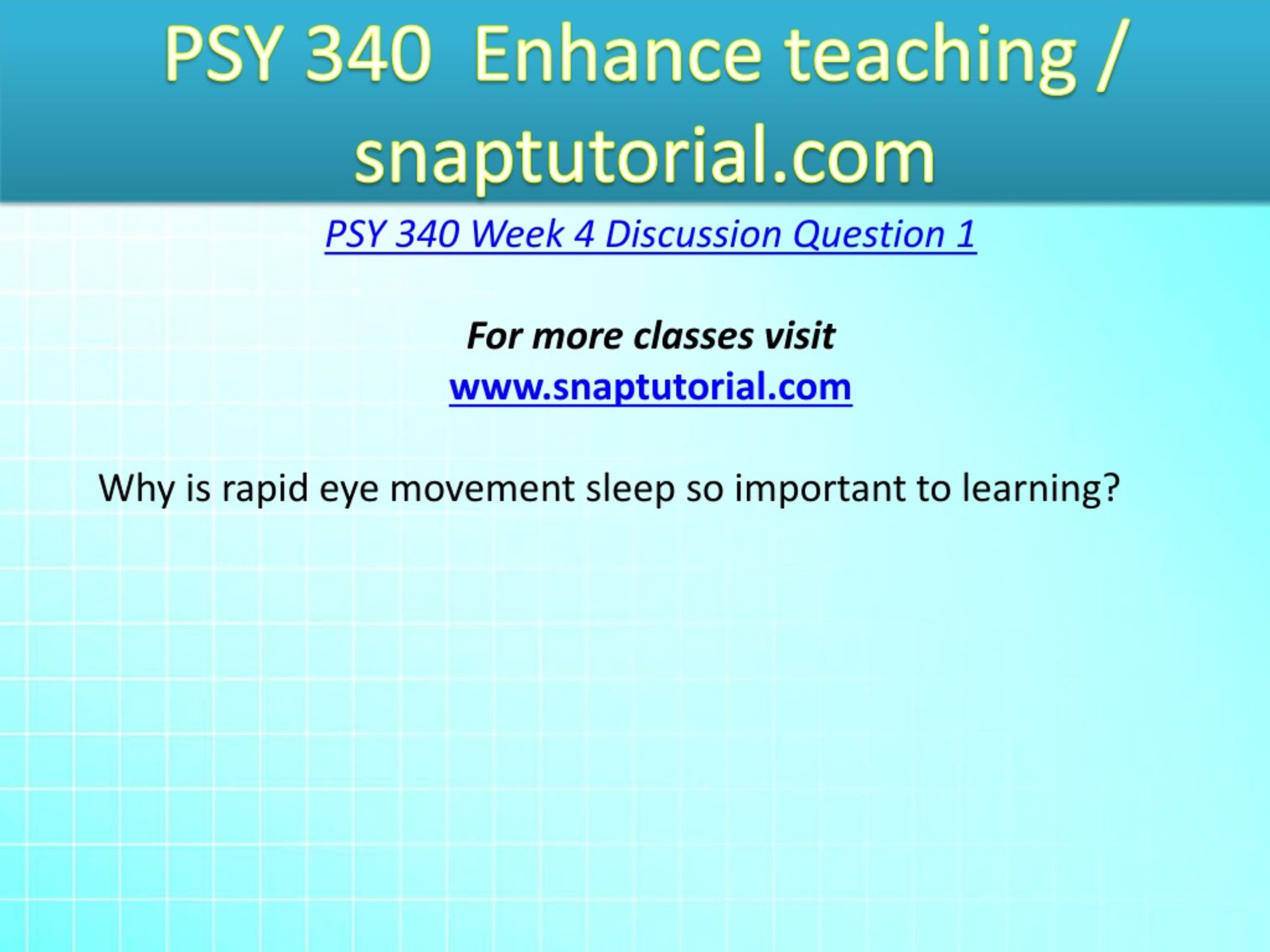 PSY 340 Enhance teaching / snaptutorial.com

PSY 340 Week 4 Discussion Question 1

For more classes visit
www.snaptutorial.com

Why is rapid eye movement sleep so important to learning?